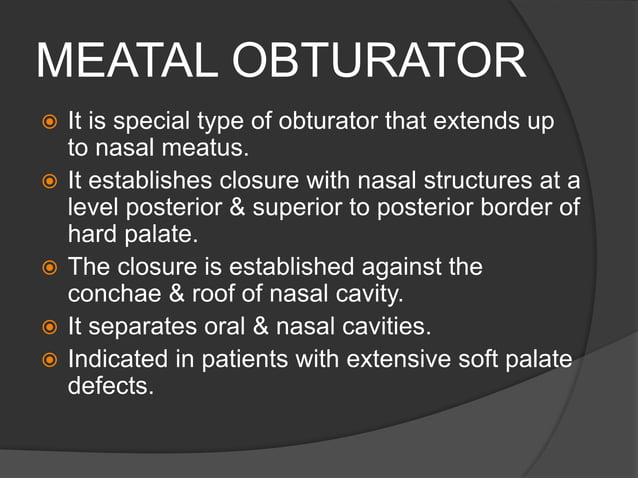 MEATAL OBTURATOR

It is special type of obturator that extends up to nasal meatus.

It establishes closure with nasal structures at a level posterior & superior to posterior border of hard palate.

The closure is established against the conchae & roof of nasal cavity.

It separates oral & nasal cavities.

Indicated in patients with extensive soft palate defects.